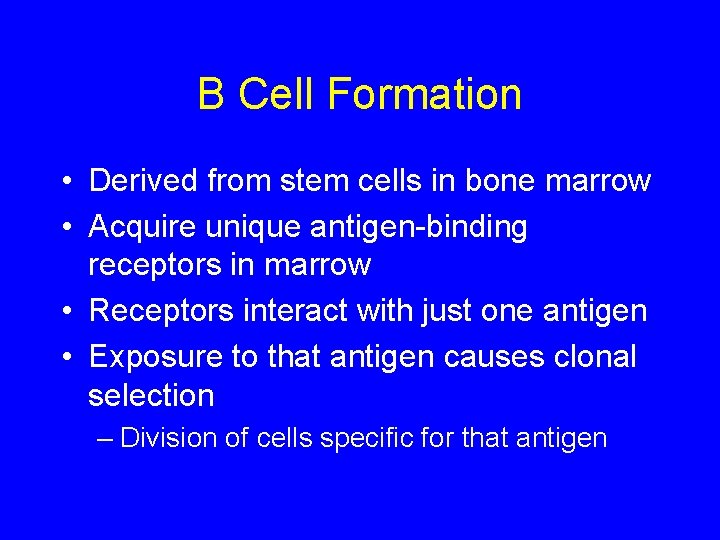 B Cell Formation

• Derived from stem cells in bone marrow
• Acquire unique antigen-binding receptors in marrow
• Receptors interact with just one antigen
• Exposure to that antigen causes clonal selection
– Division of cells specific for that antigen